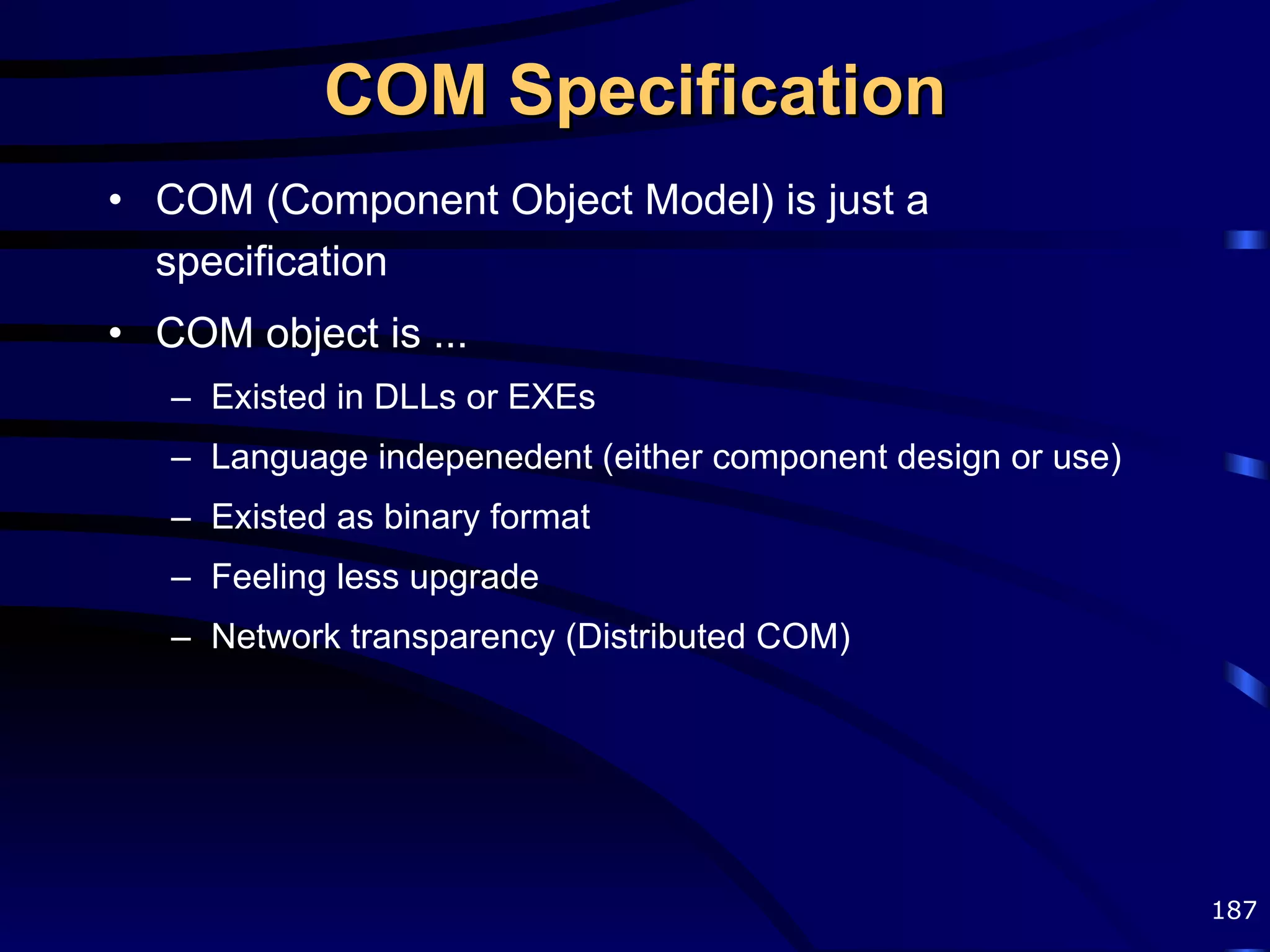 COM Specification

• COM (Component Object Model) is just a specification

• COM object is ...

– Existed in DLLs or EXEs

– Language indepenedent (either component design or use)

– Existed as binary format

– Feeling less upgrade

– Network transparency (Distributed COM)

187